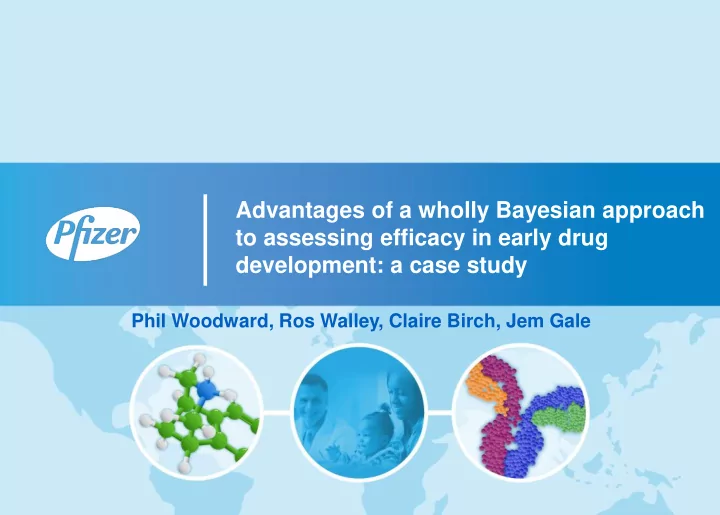 Pfizer

Advantages of a wholly Bayesian approach to assessing efficacy in early drug development: a case study

Phil Woodward, Ros Walley, Claire Birch, Jem Gale